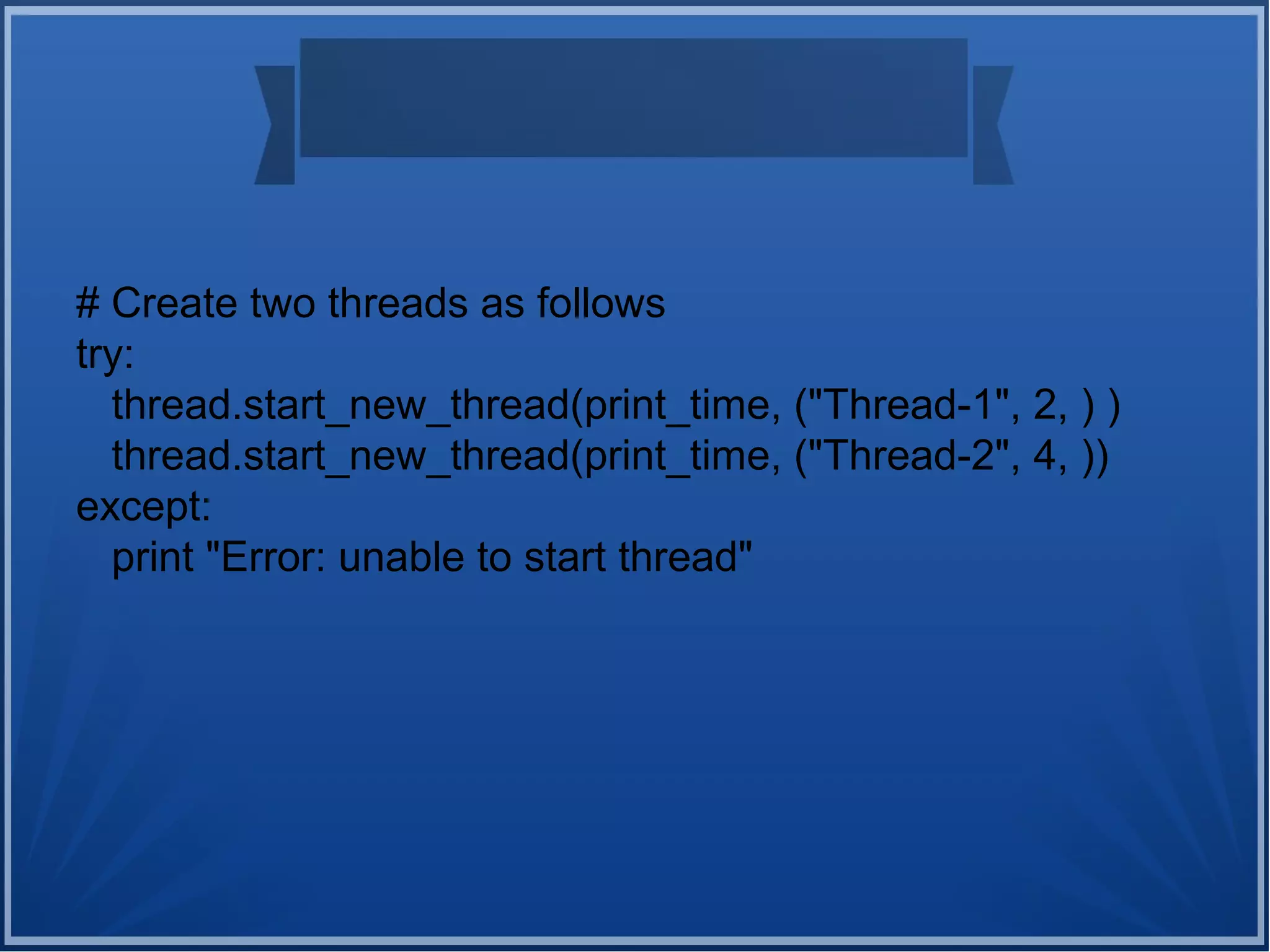 # Create two threads as follows
try:
   thread.start_new_thread(print_time, ("Thread-1", 2, ) )
   thread.start_new_thread(print_time, ("Thread-2", 4, ))
except:
   print "Error: unable to start thread"